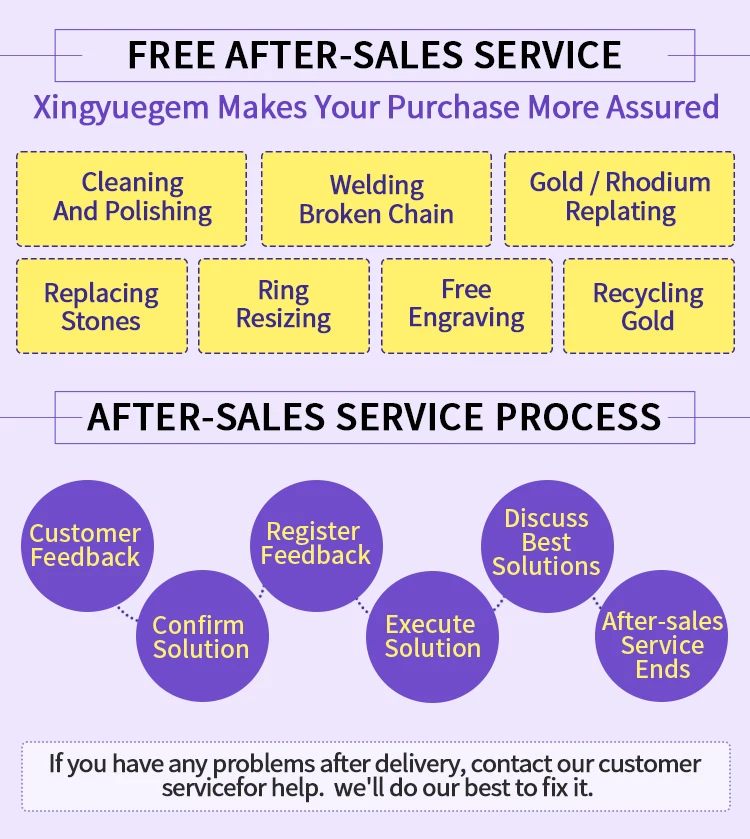 FREE AFTER-SALES SERVICE

Xingyuegem Makes Your Purchase More Assured

Cleaning And Polishing

Welding Broken Chain

Gold / Rhodium Replating

Replacing Stones

Ring Resizing

Free Engraving

Recycling Gold

AFTER-SALES SERVICE PROCESS

Customer Feedback

Confirm Solution

Register Feedback

Execute Solution

Discuss Best Solutions

After-sales Service Ends

If you have any problems after delivery, contact our customer servicefor help. we'll do our best to fix it.